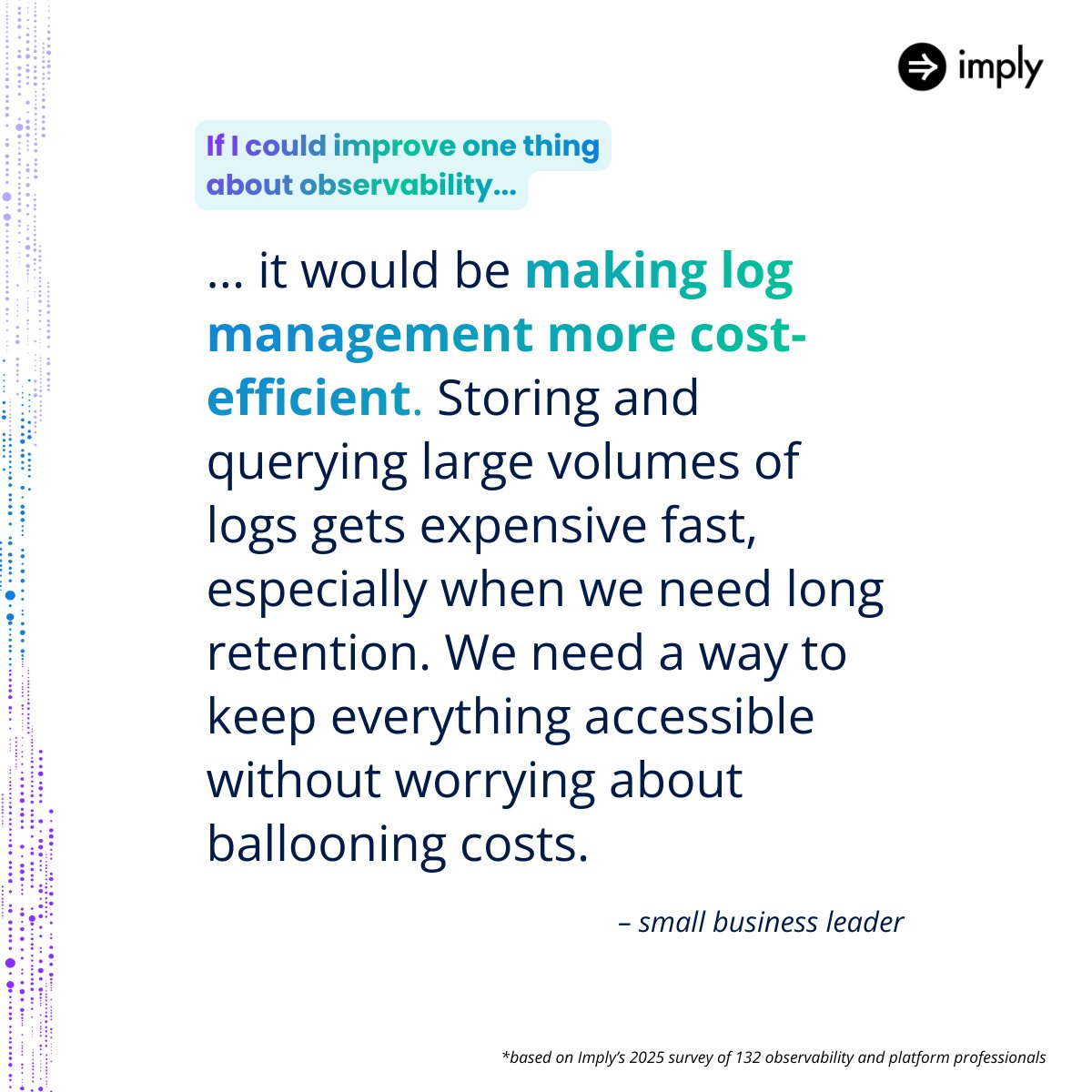 imply

If I could improve one thing about observability...

... it would be making log management more cost-efficient. Storing and querying large volumes of logs gets expensive fast, especially when we need long retention. We need a way to keep everything accessible without worrying about ballooning costs.

– small business leader

*based on Imply's 2025 survey of 132 observability and platform professionals